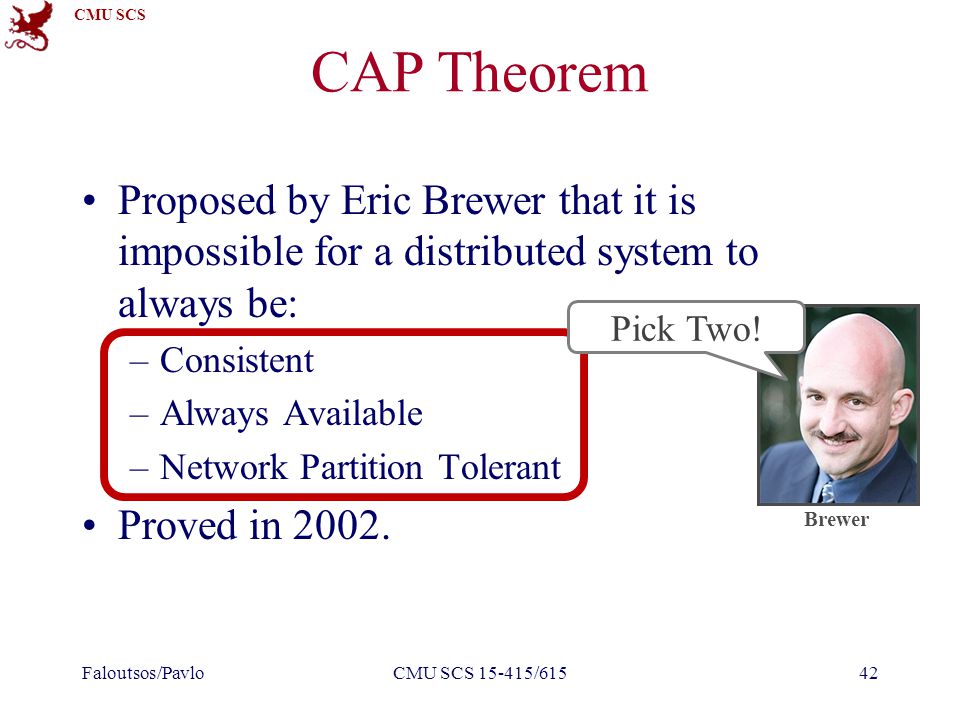 CMU SCS

CAP Theorem

• Proposed by Eric Brewer that it is impossible for a distributed system to always be:
– Consistent
– Always Available
– Network Partition Tolerant

Pick Two!

Brewer

• Proved in 2002.

Faloutsos/Pavlo CMU SCS 15-415/615 42